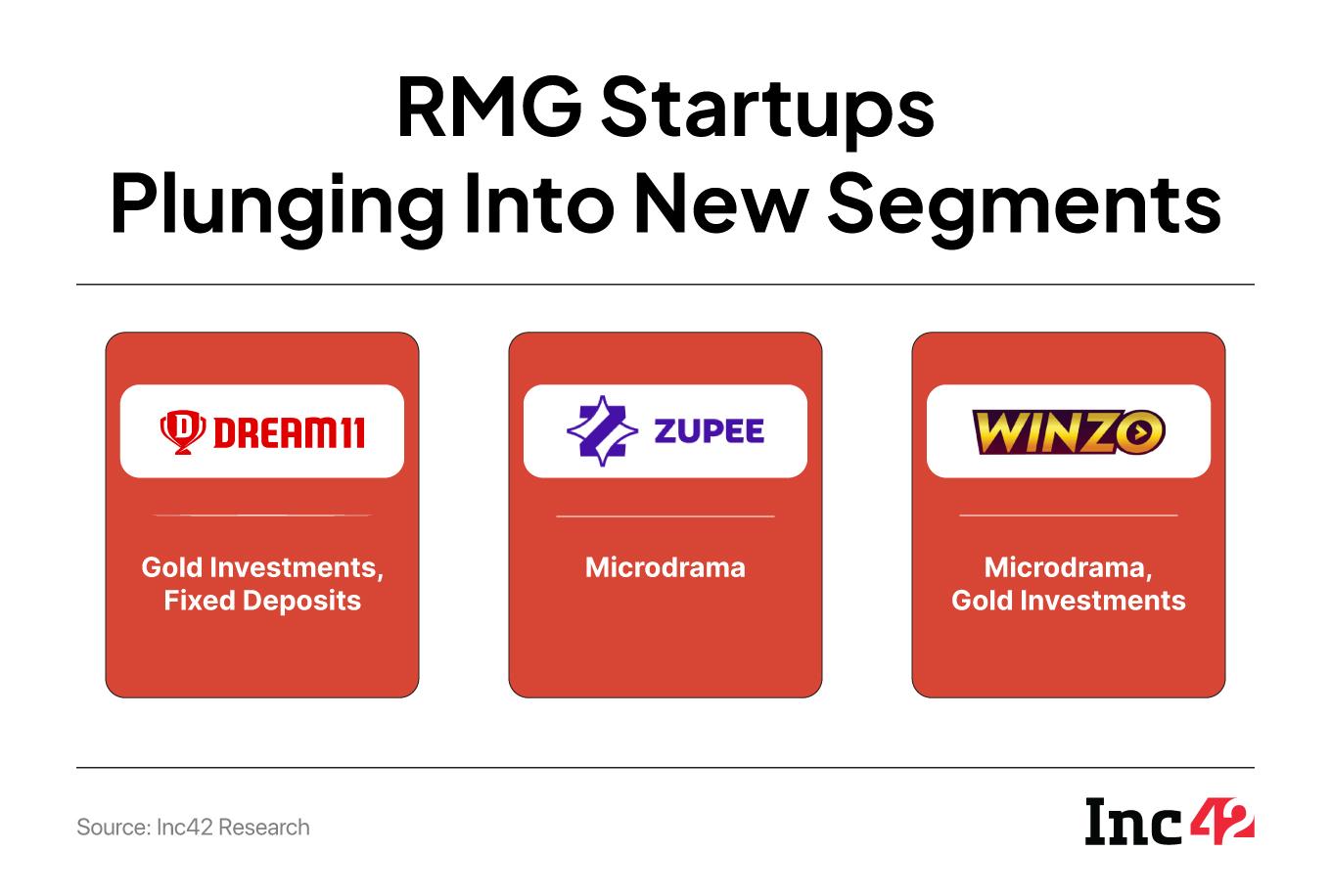 RMG Startups
Plunging Into New Segments

DREAM11

Gold Investments, Fixed Deposits

ZUPEE

Microdrama

WINZO

Microdrama, Gold Investments

Source: Inc42 Research

Inc42